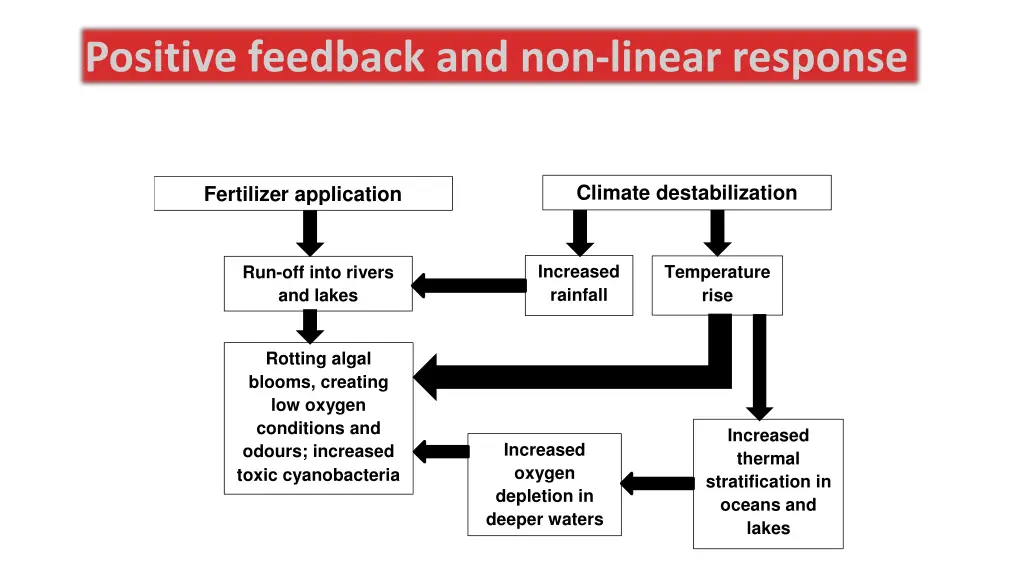 Positive feedback and non-linear response

Fertilizer application

Climate destabilization

Run-off into rivers and lakes

Increased rainfall

Temperature rise

Rotting algal blooms, creating low oxygen conditions and odours; increased toxic cyanobacteria

Increased oxygen depletion in deeper waters

Increased thermal stratification in oceans and lakes